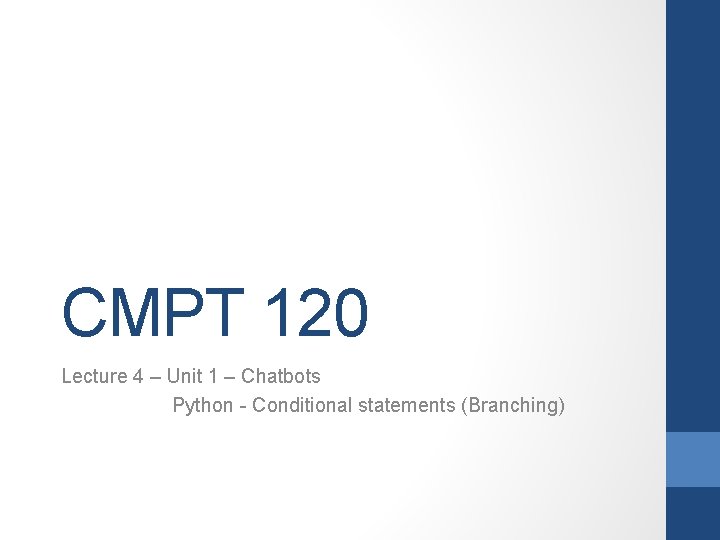 CMPT 120

Lecture 4 – Unit 1 – Chatbots
Python - Conditional statements (Branching)